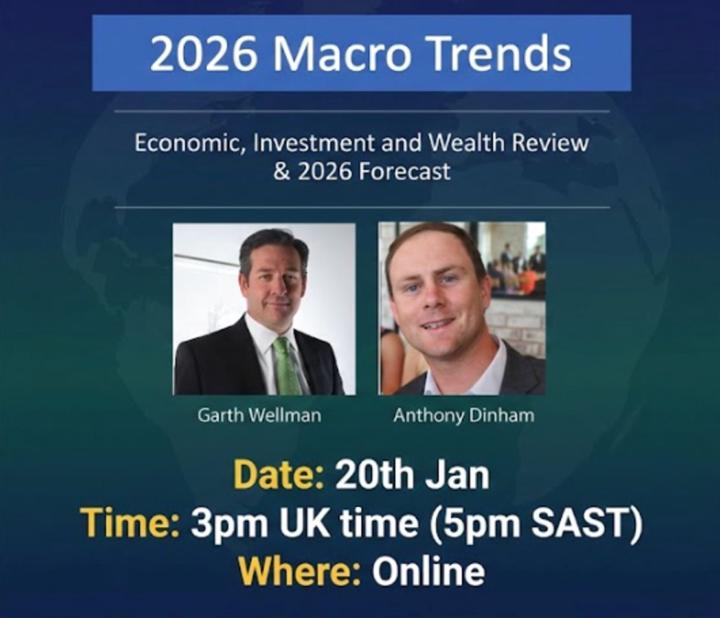 2026 Macro Trends

Economic, Investment and Wealth Review & 2026 Forecast

Garth Wellman

Anthony Dinham

Date: 20th Jan
Time: 3pm UK time (5pm SAST)
Where: Online